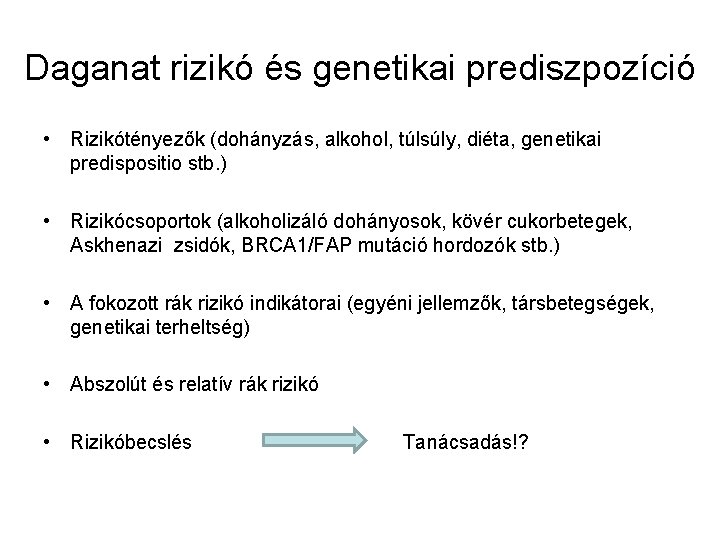 Daganat rizikó és genetikai prediszpozíció

• Rizikótényezők (dohányzás, alkohol, túlsúly, diéta, genetikai predispositio stb.)

• Rizikócsoportok (alkoholizáló dohányosok, kövér cukorbetegek, Askhenazi zsidók, BRCA1/FAP mutáció hordozók stb.)

• A fokozott rák rizikó indikátorai (egyéni jellemzők, társbetegségek, genetikai terheltség)

• Abszolút és relatív rák rizikó

• Rizikóbecslés Tanácsadás!?